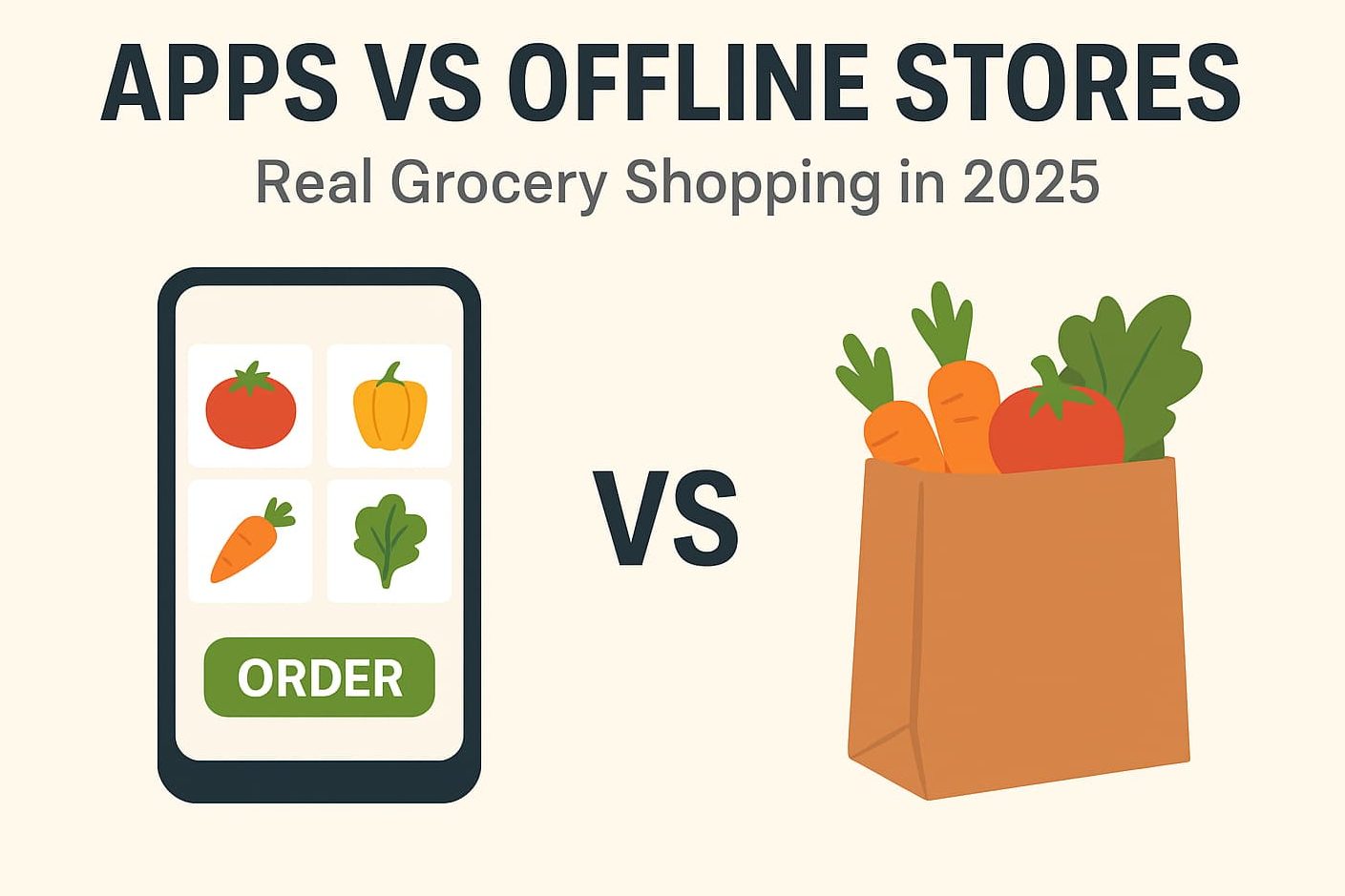 APPS VS OFFLINE STORES
Real Grocery Shopping in 2025

ORDER

VS